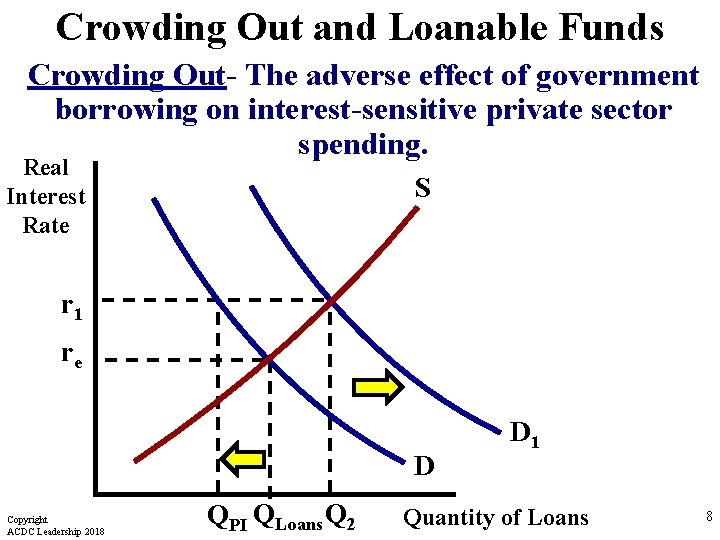 Crowding Out and Loanable Funds

Crowding Out- The adverse effect of government borrowing on interest-sensitive private sector spending.

Real Interest Rate

S

$r_1$

$r_e$

$D_1$

D

$Q_{PI}$ $Q_{Loans}$ $Q_2$ Quantity of Loans

Copyright
ACDC Leadership 2018

8